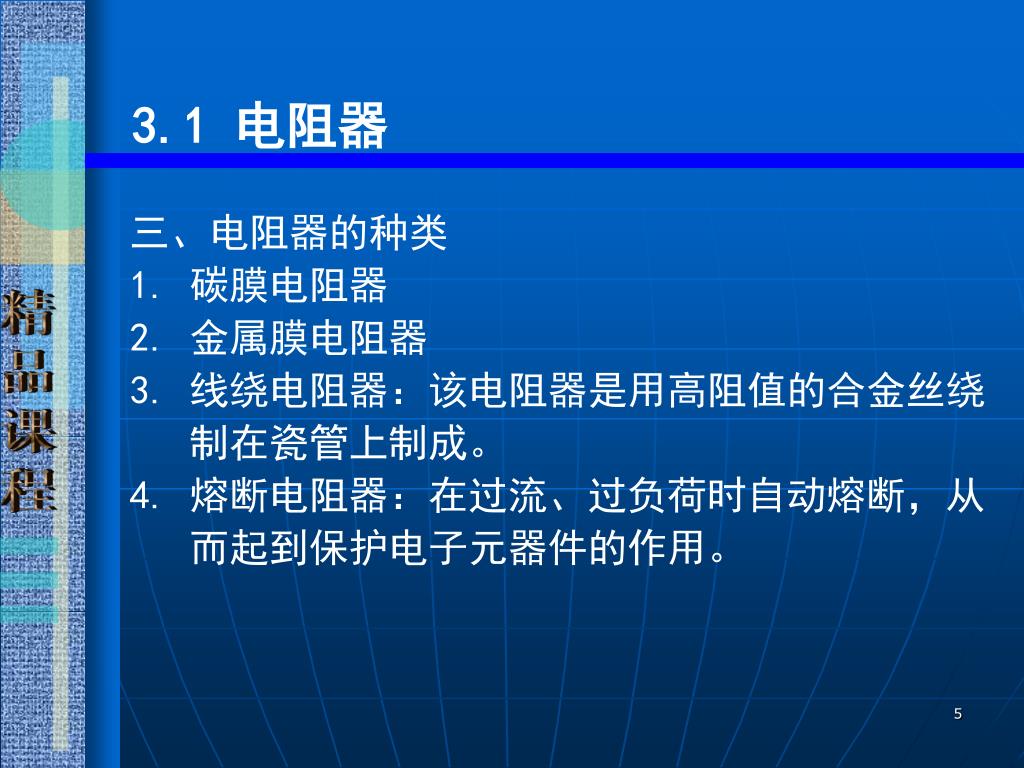 精品课程

3.1 电阻器

三、电阻器的种类

1. 碳膜电阻器

2. 金属膜电阻器

3. 线绕电阻器：该电阻器是用高阻值的合金丝绕制在瓷管上制成。

4. 熔断电阻器：在过流、过负荷时自动熔断，从而起到保护电子元器件的作用。

5